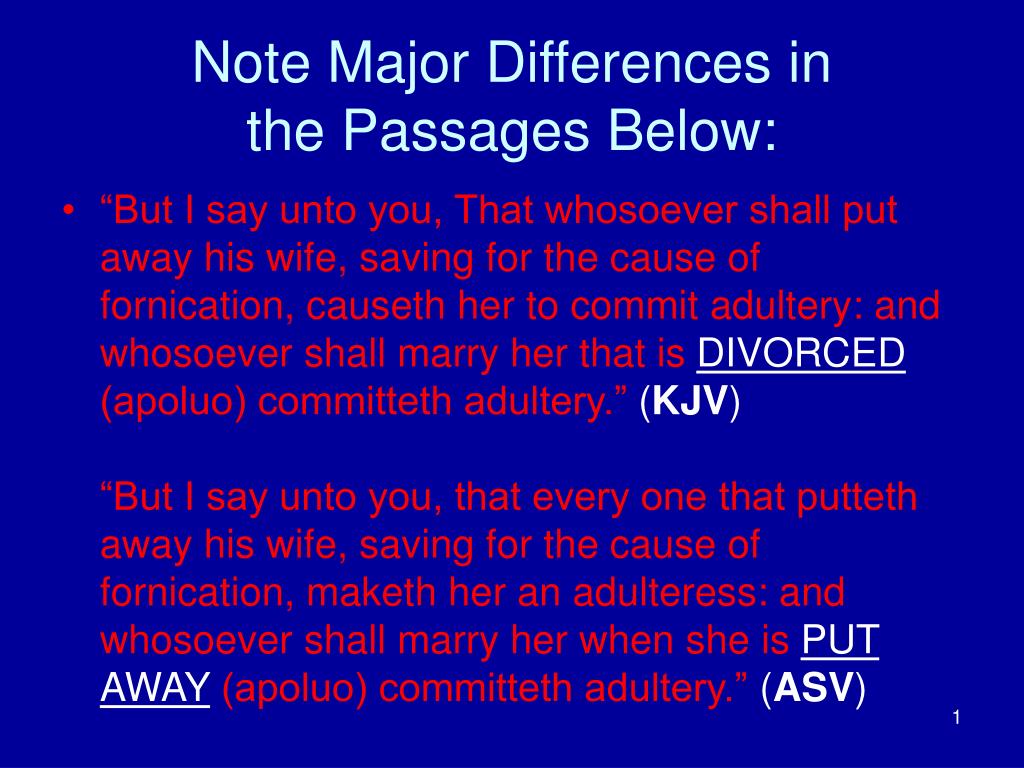 Note Major Differences in the Passages Below:

• “But I say unto you, That whosoever shall put away his wife, saving for the cause of fornication, causeth her to commit adultery: and whosoever shall marry her that is DIVORCED (apoluo) committeth adultery.” (KJV)

“But I say unto you, that every one that putteth away his wife, saving for the cause of fornication, maketh her an adulteress: and whosoever shall marry her when she is PUT AWAY (apoluo) committeth adultery.” (ASV)

1